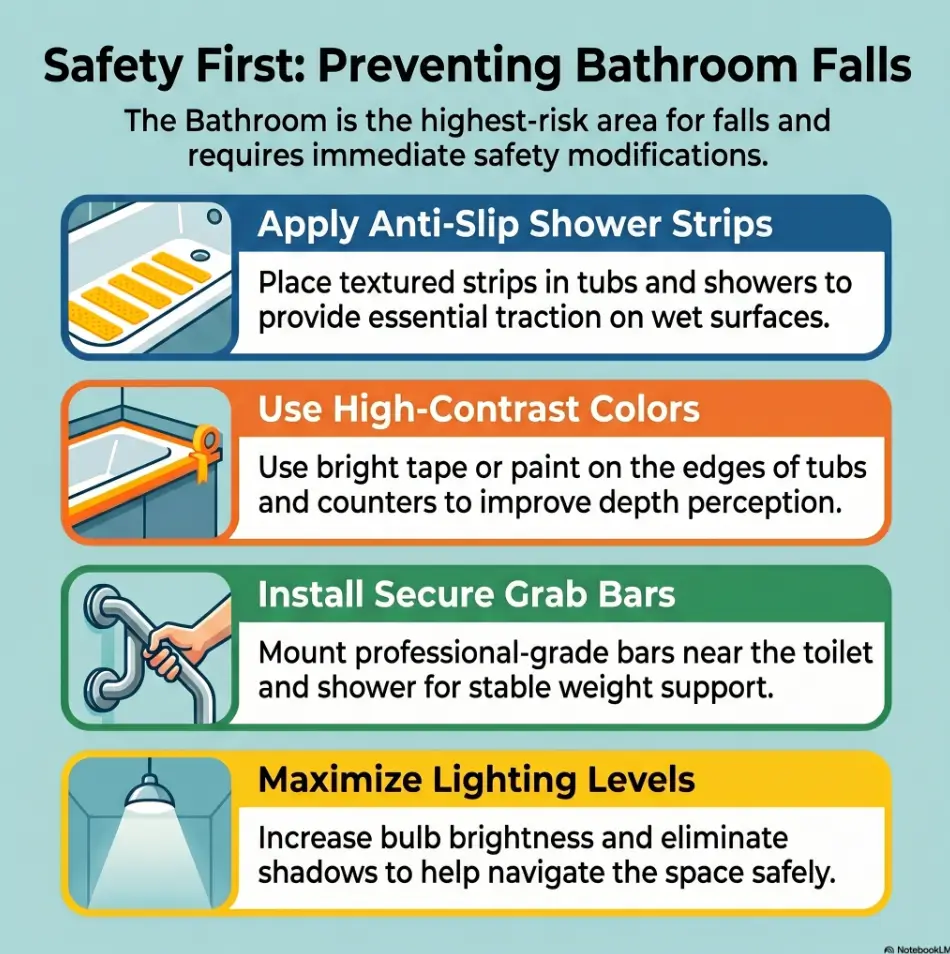 Safety First: Preventing Bathroom Falls

The Bathroom is the highest-risk area for falls and requires immediate safety modifications.

Apply Anti-Slip Shower Strips

Place textured strips in tubs and showers to provide essential traction on wet surfaces.

Use High-Contrast Colors

Use bright tape or paint on the edges of tubs and counters to improve depth perception.

Install Secure Grab Bars

Mount professional-grade bars near the toilet and shower for stable weight support.

Maximize Lighting Levels

Increase bulb brightness and eliminate shadows to help navigate the space safely.

NotebookLM